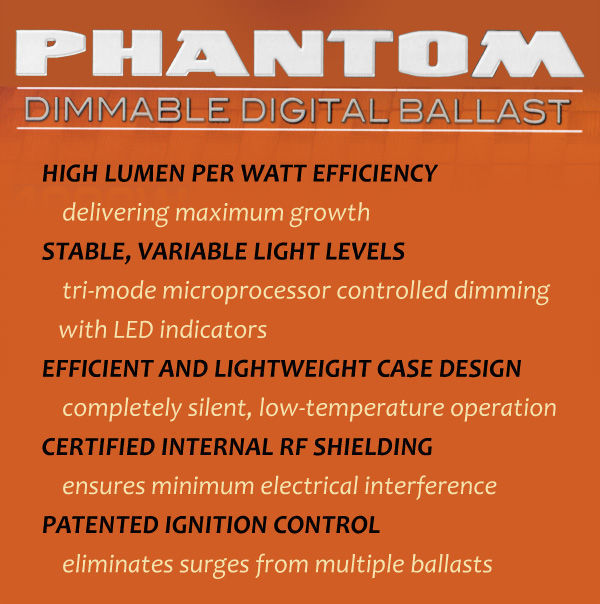 PHANTOM

DIMMABLE DIGITAL BALLAST

HIGH LUMEN PER WATT EFFICIENCY

delivering maximum growth

STABLE, VARIABLE LIGHT LEVELS

tri-mode microprocessor controlled dimming with LED indicators

EFFICIENT AND LIGHTWEIGHT CASE DESIGN

completely silent, low-temperature operation

CERTIFIED INTERNAL RF SHIELDING

ensures minimum electrical interference

PATENTED IGNITION CONTROL

eliminates surges from multiple ballasts